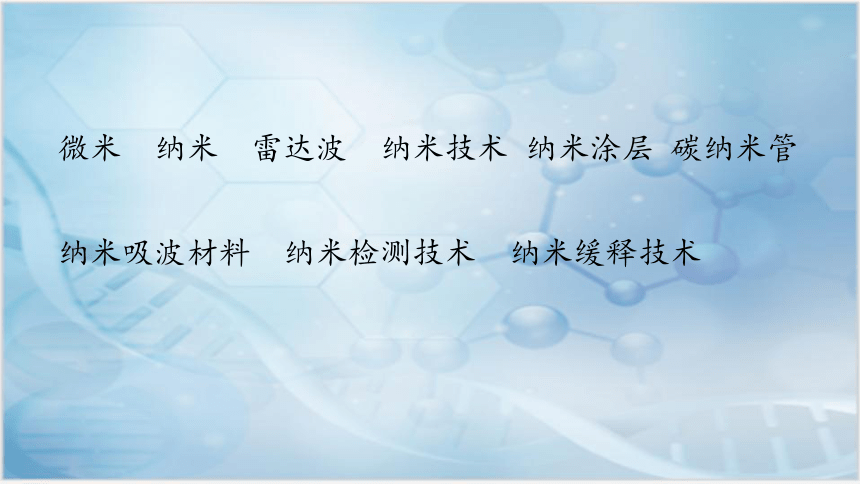 微米　纳米　雷达波　纳米技术　纳米涂层　碳纳米管

纳米吸波材料　纳米检测技术　纳米缓释技术